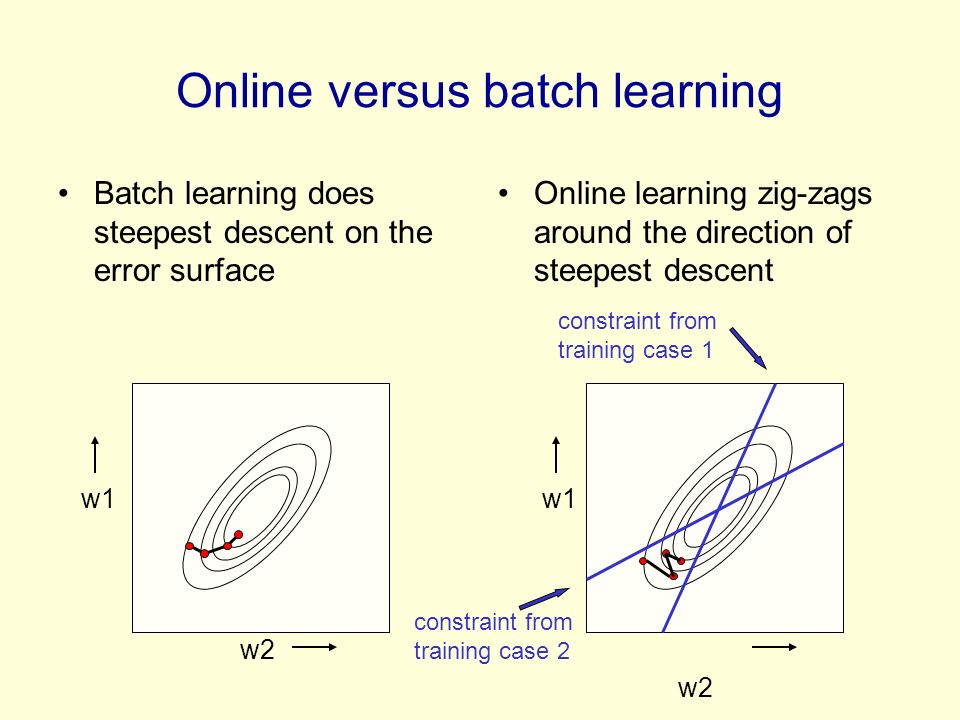 Online versus batch learning

• Batch learning does steepest descent on the error surface

w1

w2

• Online learning zig-zags around the direction of steepest descent

constraint from training case 1

w1

constraint from training case 2

w2